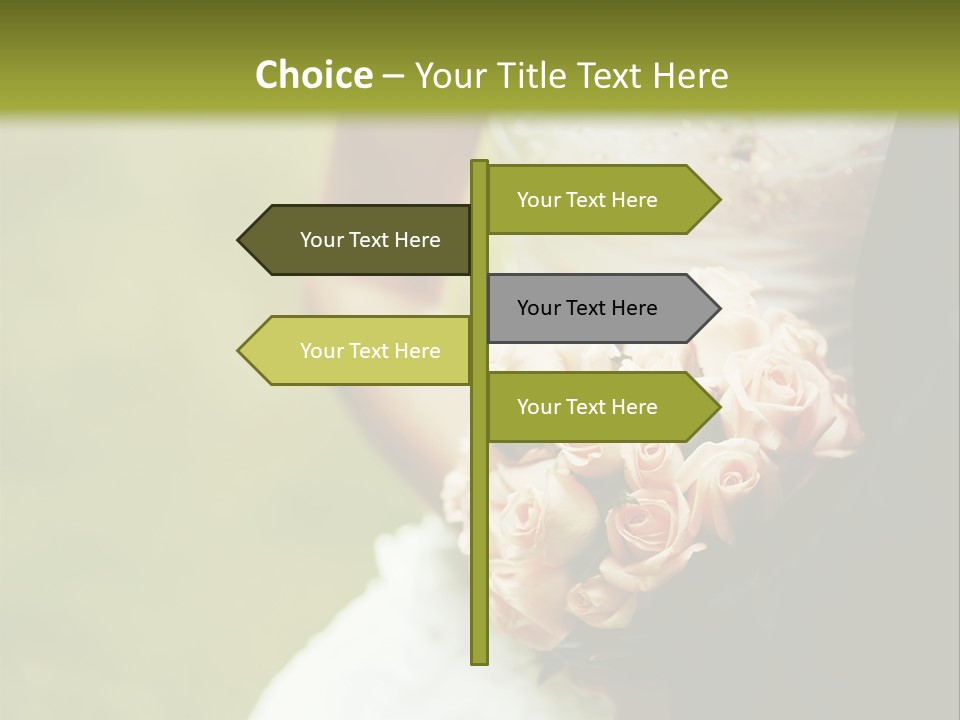 Choice – Your Title Text Here

Your Text Here

Your Text Here

Your Text Here

Your Text Here

Your Text Here